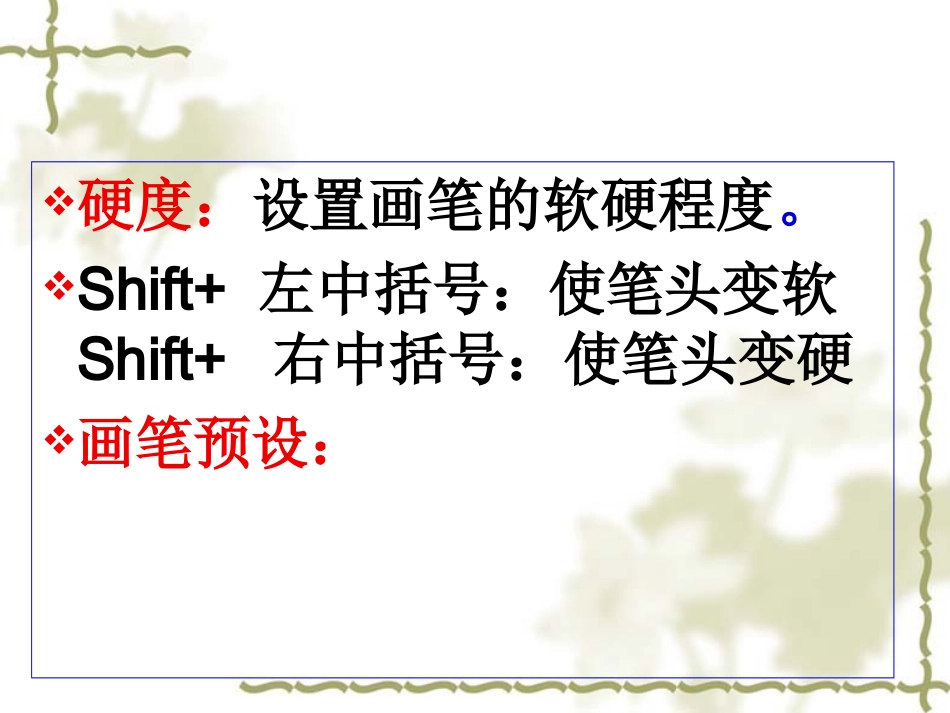 ❖硬度：设置画笔的软硬程度。

❖Shift+ 左中括号：使笔头变软
Shift+ 右中括号：使笔头变硬

❖画笔预设：